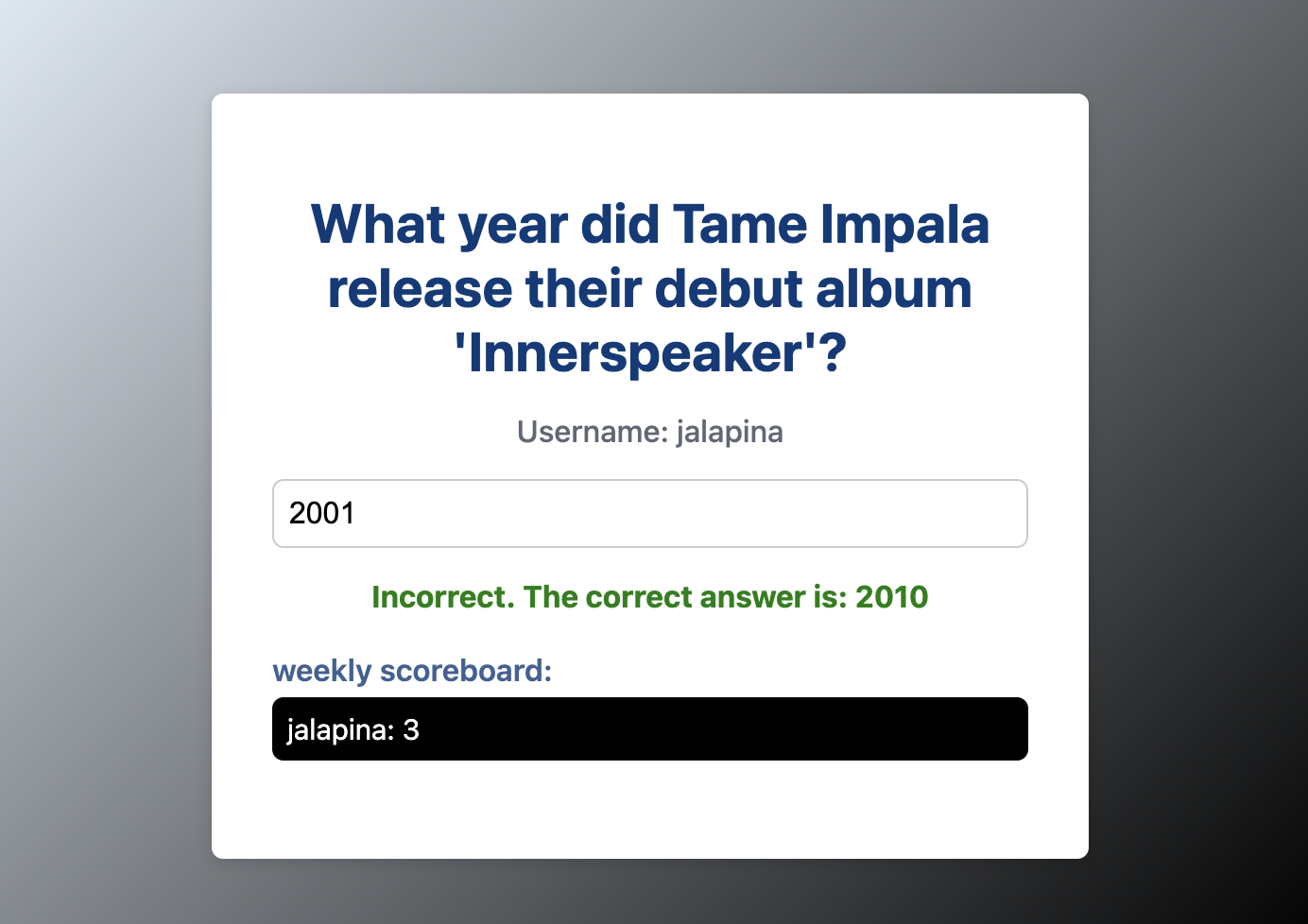 What year did Tame Impala release their debut album 'Innerspeaker'?

Username: jalapina

2001

Incorrect. The correct answer is: 2010

weekly scoreboard:

jalapina: 3